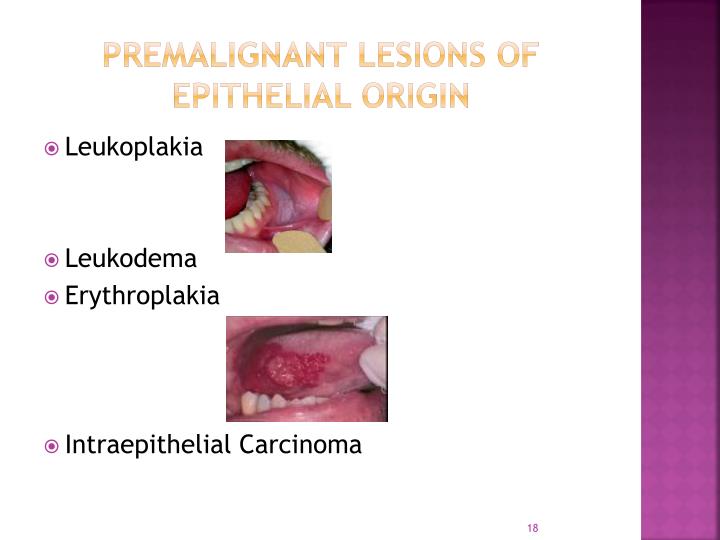 PREMALIGNANT LESIONS OF EPITHELIAL ORIGIN

Leukoplakia

Leukodema

Erythroplakia

Intraepithelial Carcinoma

18